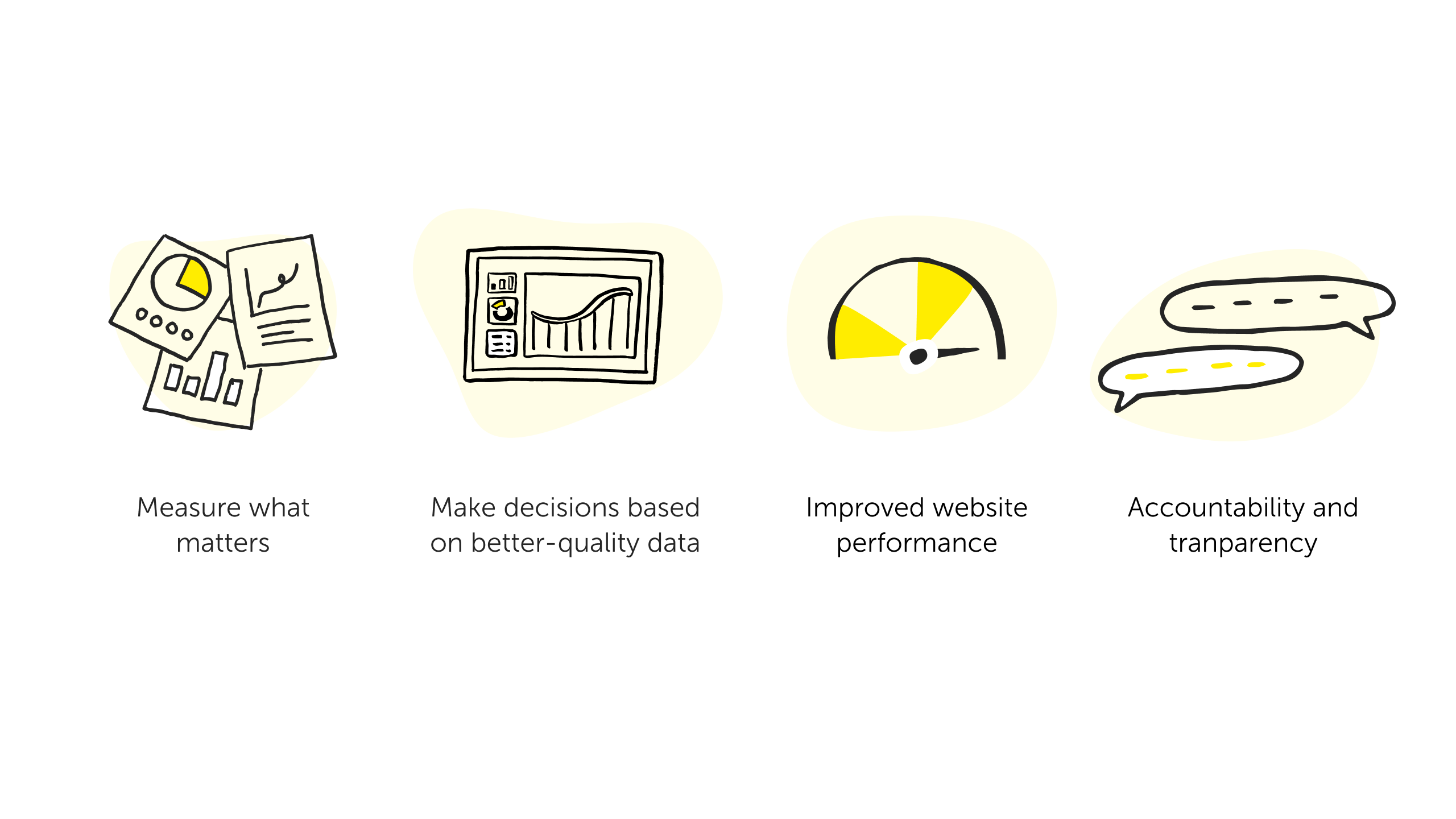 Measure what matters

Make decisions based on better-quality data

Improved website performance

Accountability and tranparency